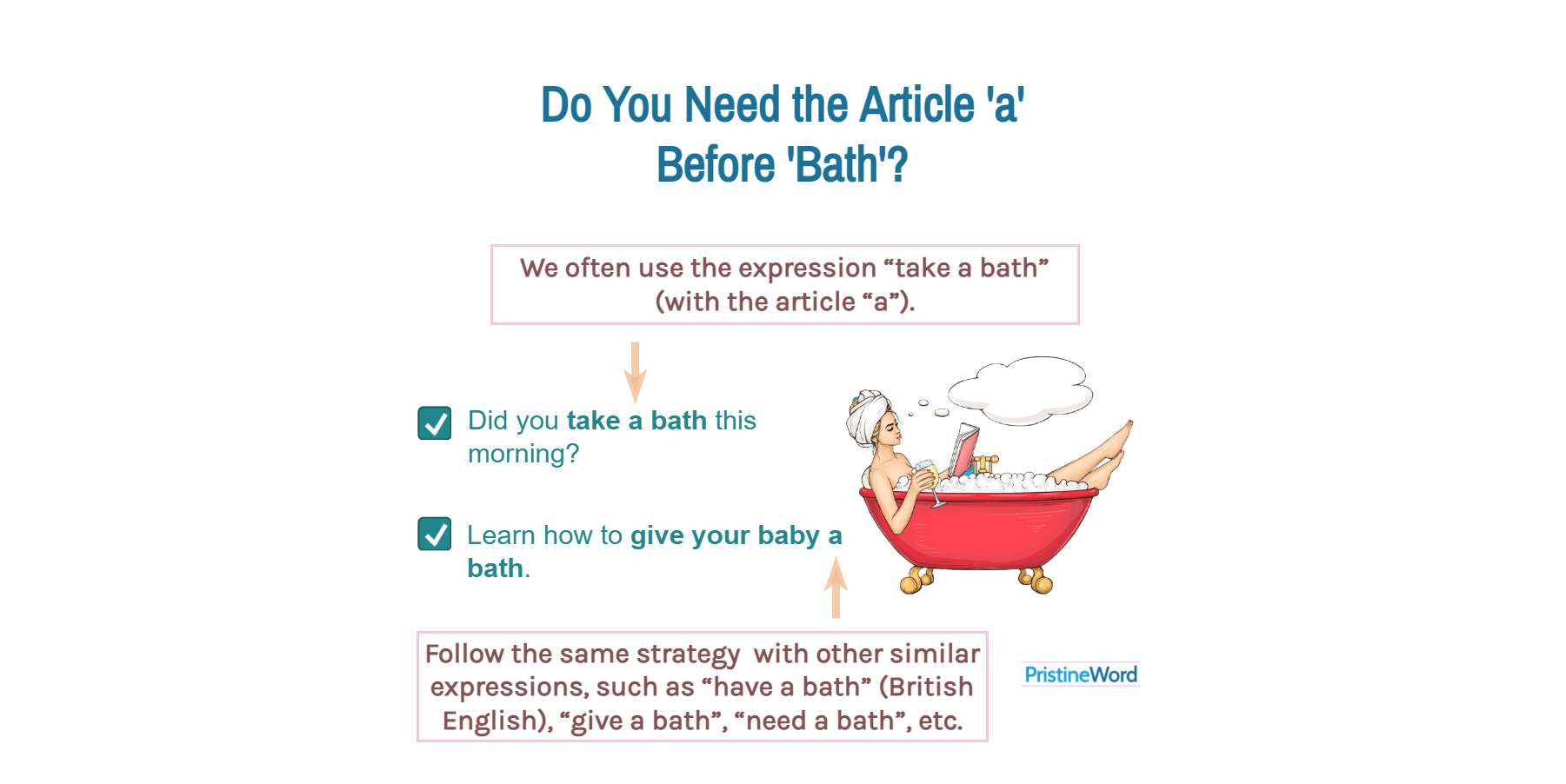 Do You Need the Article 'a' Before 'Bath'?

We often use the expression “take a bath” (with the article “a”).

Did you take a bath this morning?

Learn how to give your baby a bath.

Follow the same strategy with other similar expressions, such as “have a bath” (British English), “give a bath”, “need a bath”, etc.

PristineWord